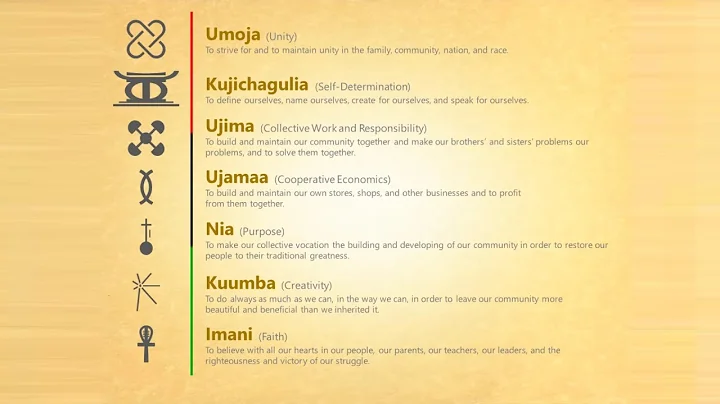 Umoja (Unity)
To strive for and to maintain unity in the family, community, nation, and race.

Kujichagulia (Self-Determination)
To define ourselves, name ourselves, create for ourselves, and speak for ourselves.

Ujima (Collective Work and Responsibility)
To build and maintain our community together and make our brothers' and sisters' problems our problems, and to solve them together.

Ujamaa (Cooperative Economics)
To build and maintain our own stores, shops, and other businesses and to profit from them together.

Nia (Purpose)
To make our collective vocation the building and developing of our community in order to restore our people to their traditional greatness.

Kuumba (Creativity)
To do always as much as we can, in the way we can, in order to leave our community more beautiful and beneficial than we inherited it.

Imani (Faith)
To believe with all our hearts in our people, our parents, our teachers, our leaders, and the righteousness and victory of our struggle.